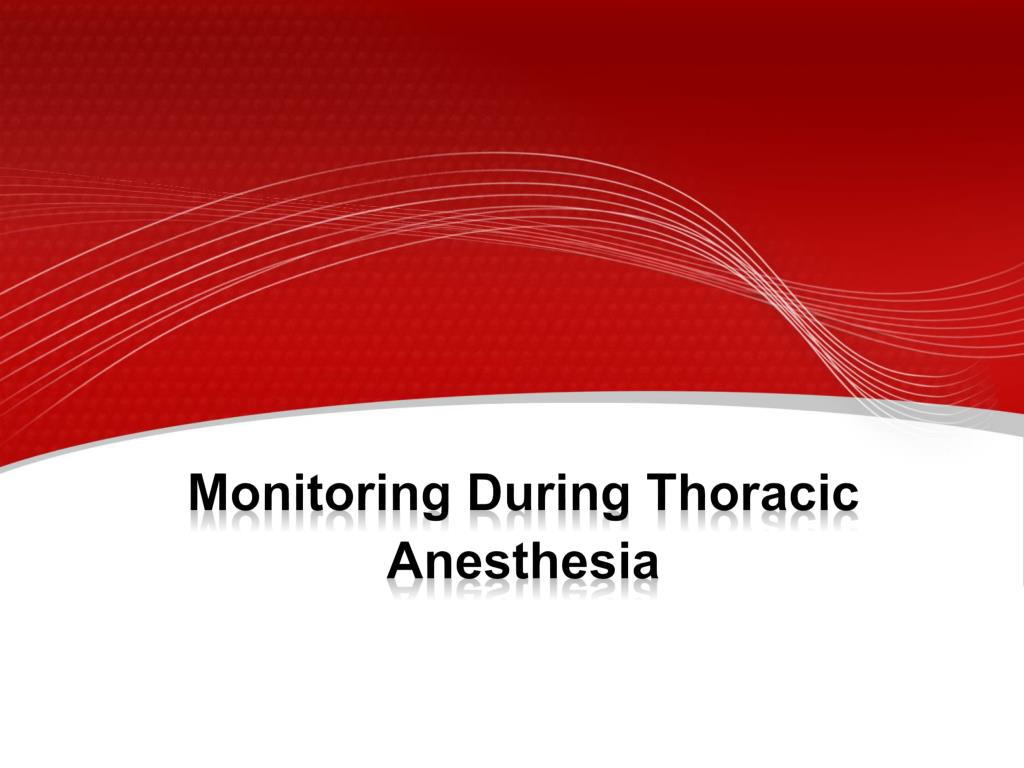 Monitoring During Thoracic Anesthesia